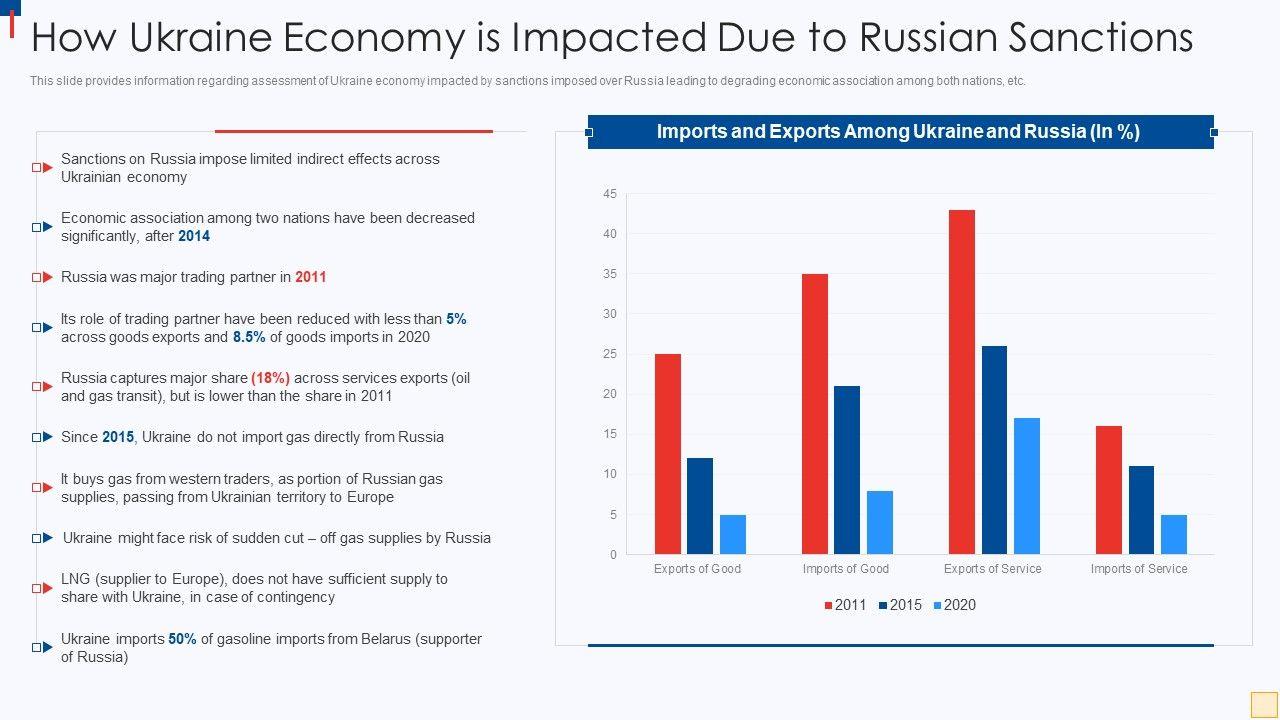 How Ukraine Economy is Impacted Due to Russian Sanctions

This slide provides information regarding assessment of Ukraine economy impacted by sanctions imposed over Russia leading to degrading economic association among both nations, etc.

Sanctions on Russia impose limited indirect effects across Ukrainian economy

Economic association among two nations have been decreased significantly, after 2014

Russia was major trading partner in 2011

Its role of trading partner have been reduced with less than 5% across goods exports and 8.5% of goods imports in 2020

Russia captures major share (18%) across services exports (oil and gas transit), but is lower than the share in 2011

Since 2015, Ukraine do not import gas directly from Russia

It buys gas from western traders, as portion of Russian gas supplies, passing from Ukrainian territory to Europe

Ukraine might face risk of sudden cut – off gas supplies by Russia

LNG (supplier to Europe), does not have sufficient supply to share with Ukraine, in case of contingency

Ukraine imports 50% of gasoline imports from Belarus (supporter of Russia)

Imports and Exports Among Ukraine and Russia (In %)

45
40
35
30
25
20
15
10
5
0

Exports of Good
Imports of Good
Exports of Service
Imports of Service

2011
2015
2020